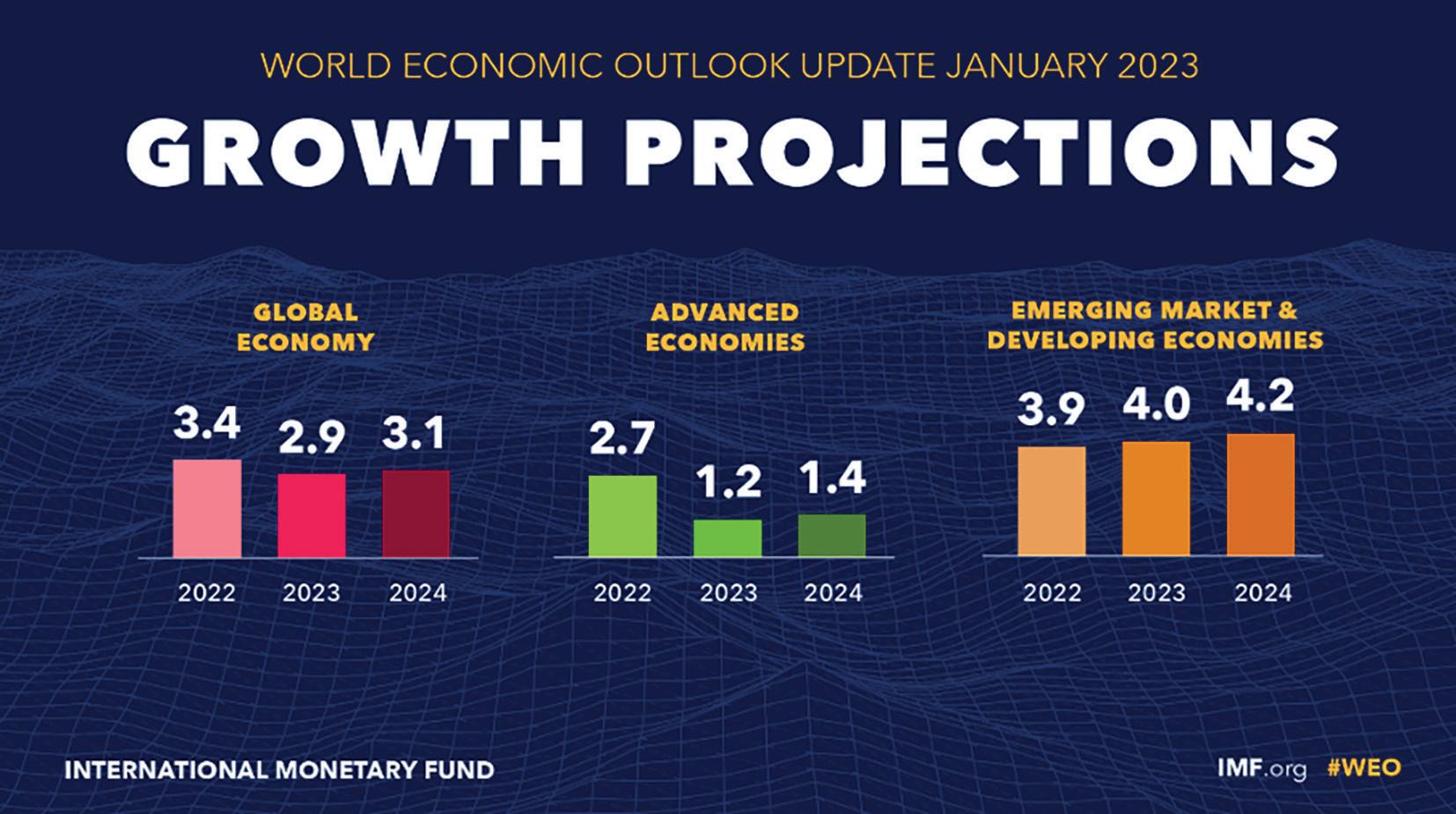 WORLD ECONOMIC OUTLOOK UPDATE JANUARY 2023

GROWTH PROJECTIONS

GLOBAL ECONOMY

3.4 2.9 3.1

2022 2023 2024

ADVANCED ECONOMIES

2.7 1.2 1.4

2022 2023 2024

EMERGING MARKET & DEVELOPING ECONOMIES

3.9 4.0 4.2

2022 2023 2024

INTERNATIONAL MONETARY FUND

IMF.org #WEO